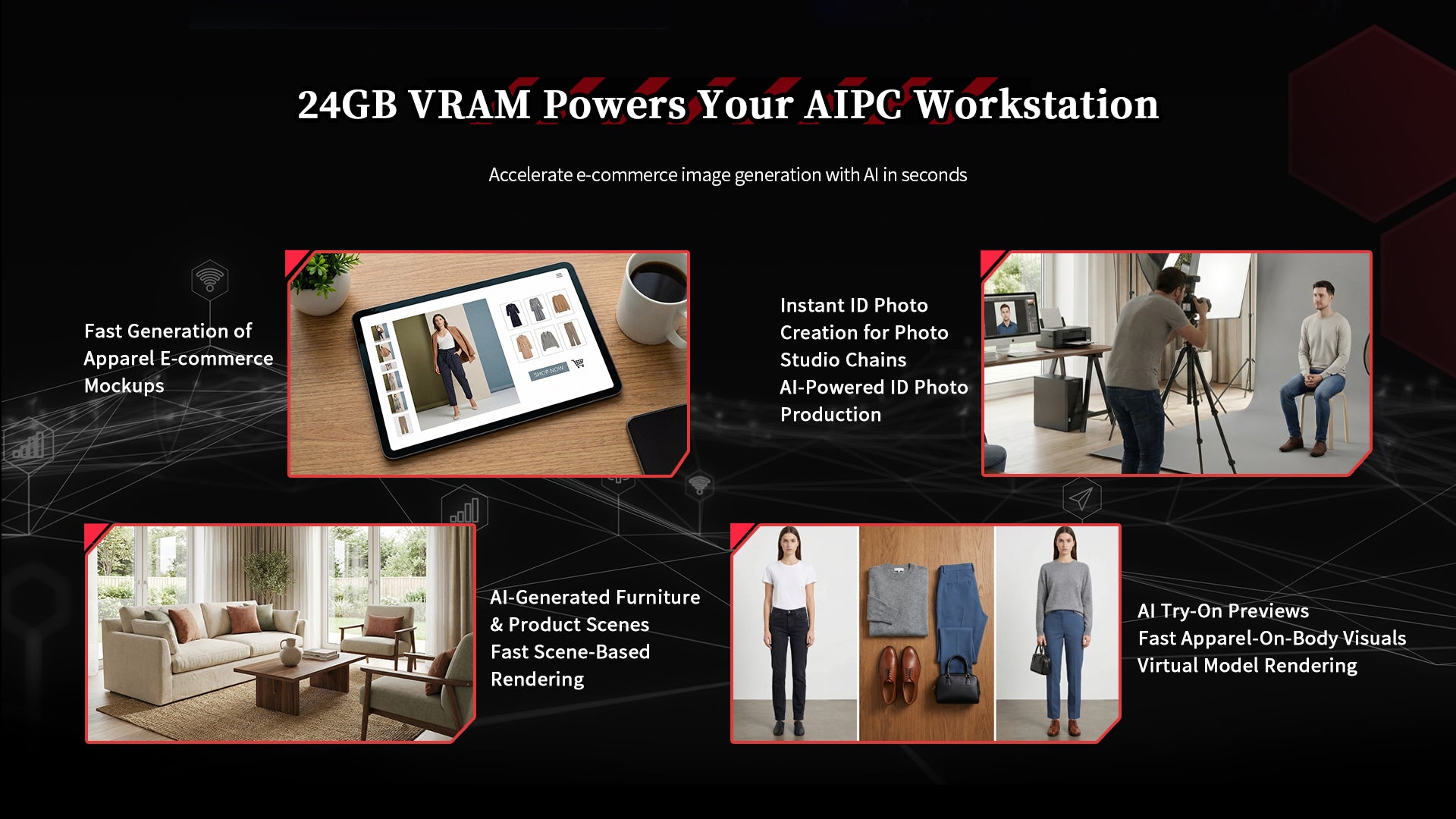 24GB VRAM Powers Your AIPC Workstation

Accelerate e-commerce image generation with AI in seconds

Fast Generation of Apparel E-commerce Mockups

SHOP NOW

Instant ID Photo Creation for Photo Studio Chains
AI-Powered ID Photo Production

AI-Generated Furniture & Product Scenes
Fast Scene-Based Rendering

AI Try-On Previews
Fast Apparel-On-Body Visuals
Virtual Model Rendering